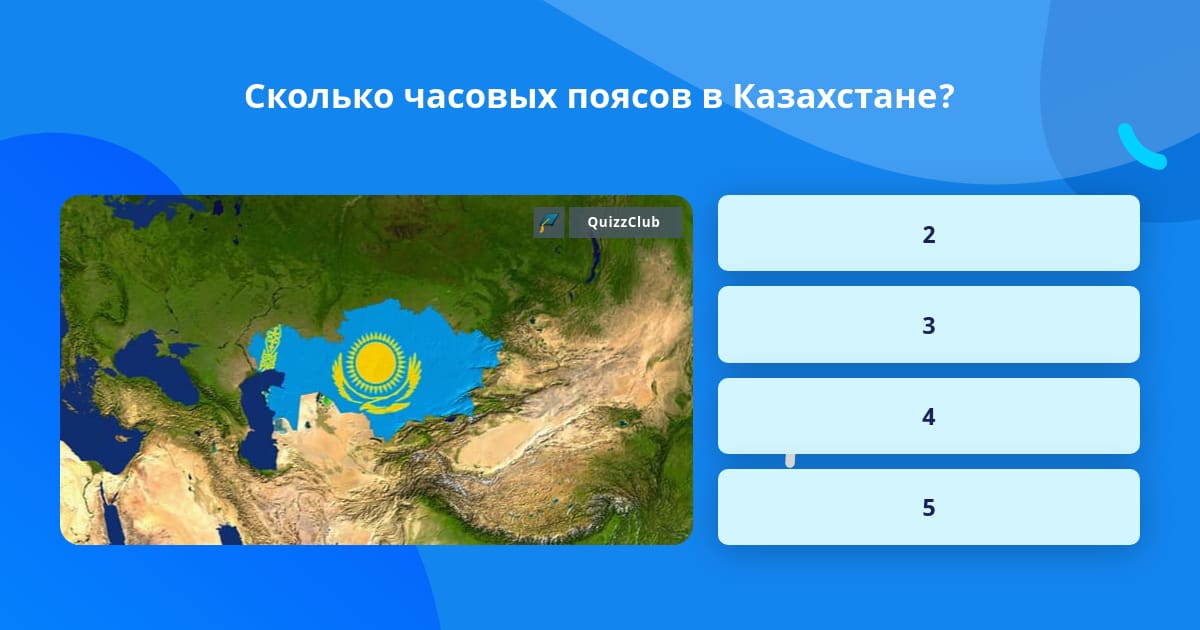 Сколько часовых поясов в Казахстане?

QuizzClub

2

3

4

5